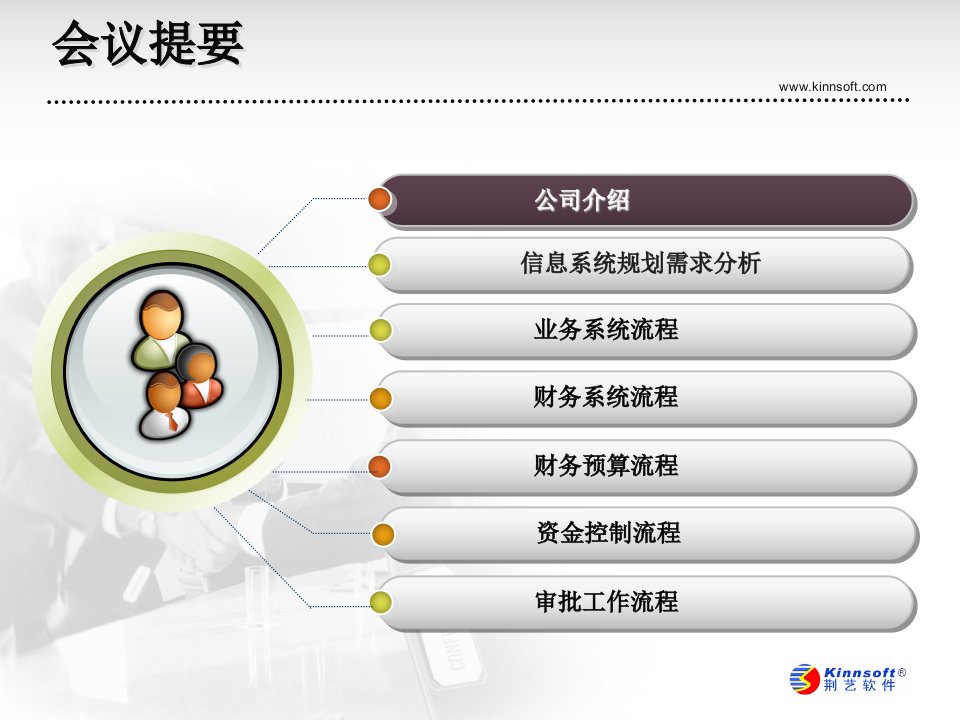 会议提要

www.kinnsoft.com

公司介绍

信息系统规划需求分析

业务系统流程

财务系统流程

财务预算流程

资金控制流程

审批工作流程

Kinnsoft®
荆艺软件